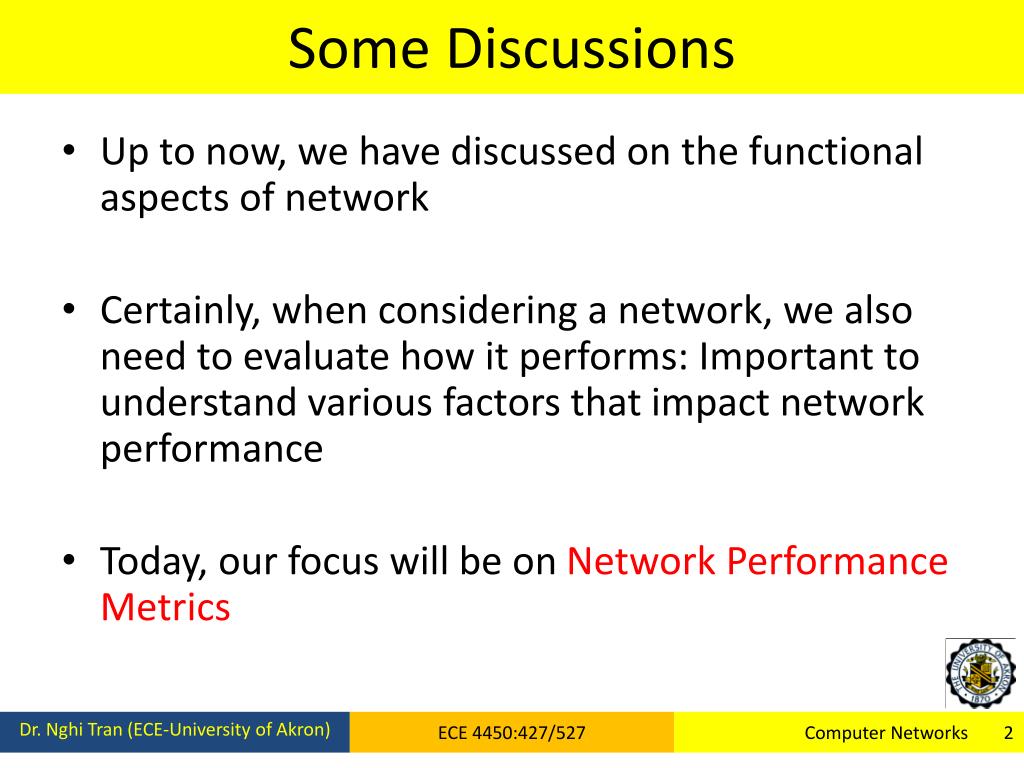 Some Discussions

• Up to now, we have discussed on the functional aspects of network

• Certainly, when considering a network, we also need to evaluate how it performs: Important to understand various factors that impact network performance

• Today, our focus will be on Network Performance Metrics

THE UNIVERSITY OF AKRON 1870

Dr. Nghi Tran (ECE-University of Akron)

ECE 4450:427/527

Computer Networks 2